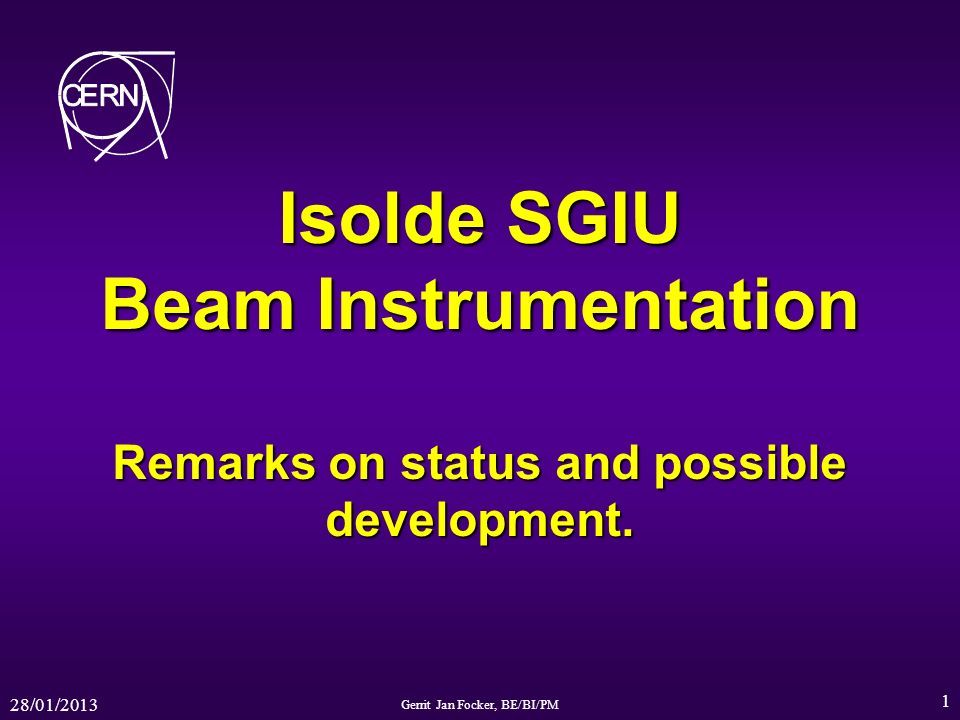 CERN

Isolde SGIU
Beam Instrumentation

Remarks on status and possible development.

28/01/2013

Gerrit Jan Focker, BE/BI/PM

1